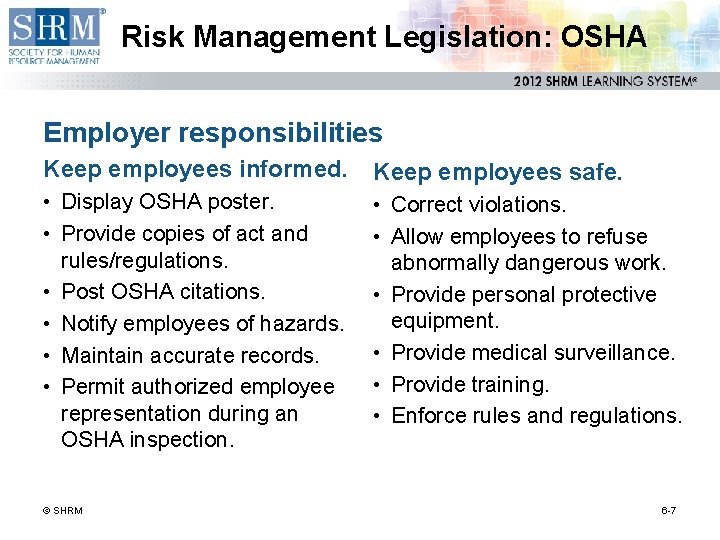 SHRM®
SOCIETY FOR HUMAN RESOURCE MANAGEMENT

Risk Management Legislation: OSHA

2012 SHRM LEARNING SYSTEM®

Employer responsibilities

Keep employees informed.
• Display OSHA poster.
• Provide copies of act and rules/regulations.
• Post OSHA citations.
• Notify employees of hazards.
• Maintain accurate records.
• Permit authorized employee representation during an OSHA inspection.

Keep employees safe.
• Correct violations.
• Allow employees to refuse abnormally dangerous work.
• Provide personal protective equipment.
• Provide medical surveillance.
• Provide training.
• Enforce rules and regulations.

© SHRM

6-7